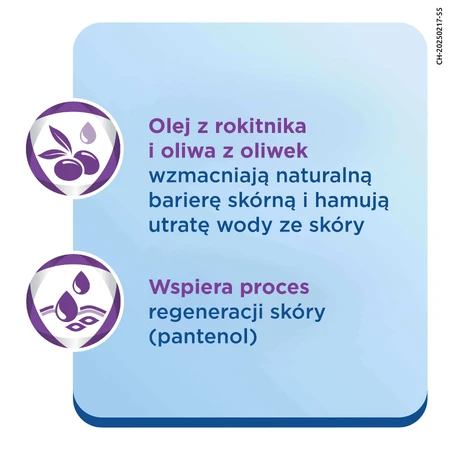 CH-20250217-55

Olej z rokitnika i oliwa z oliwek wzmacniają naturalną barierę skórną i hamują utratę wody ze skóry

Wspiera proces regeneracji skóry (pantenol)